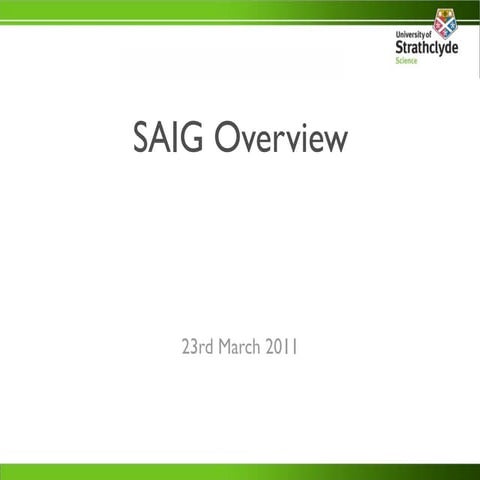 University of
Strathclyde
Science

SAIG Overview

23rd March 2011